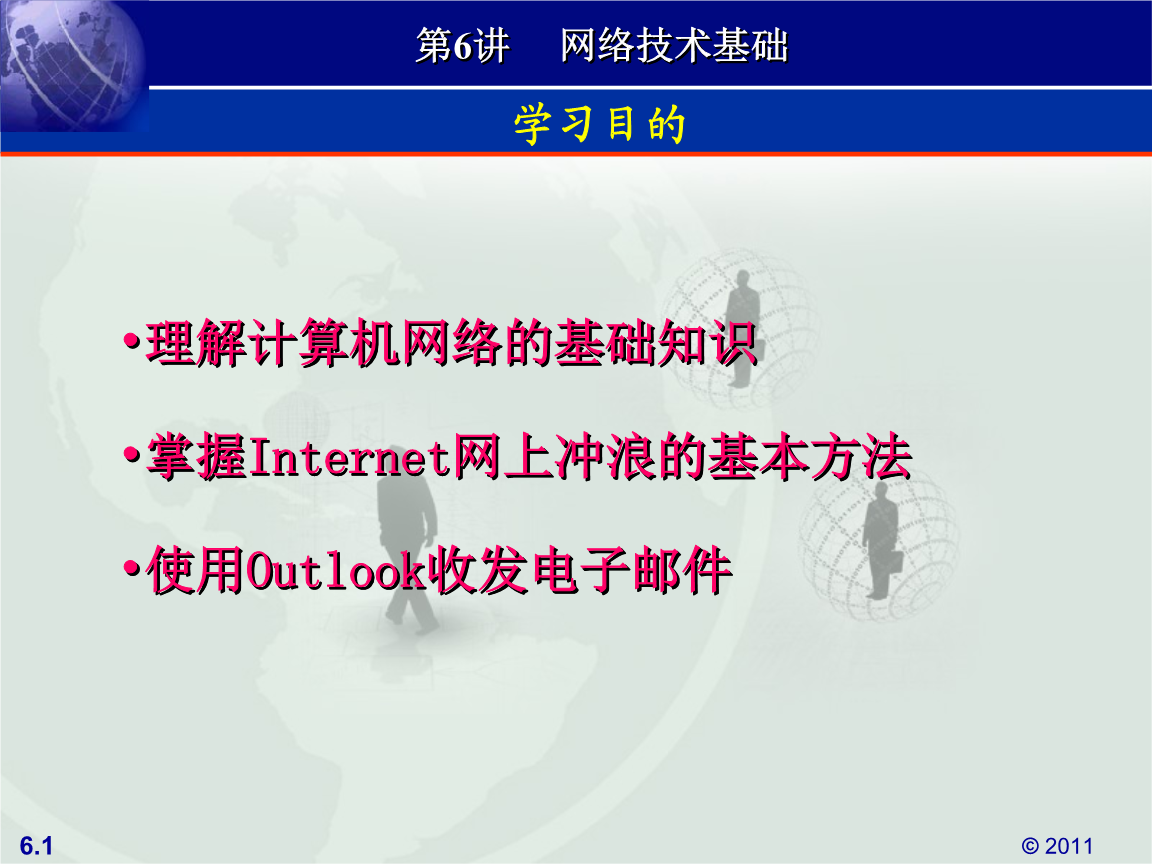 第6讲　网络技术基础

学习目的

•理解计算机网络的基础知识

•掌握Internet网上冲浪的基本方法

•使用Outlook收发电子邮件

6.1

© 2011